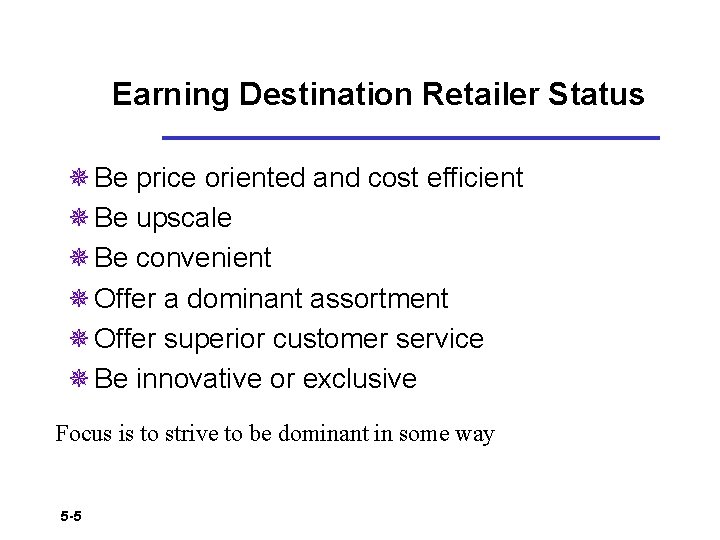 Earning Destination Retailer Status

Be price oriented and cost efficient
Be upscale
Be convenient
Offer a dominant assortment
Offer superior customer service
Be innovative or exclusive

Focus is to strive to be dominant in some way

5-5